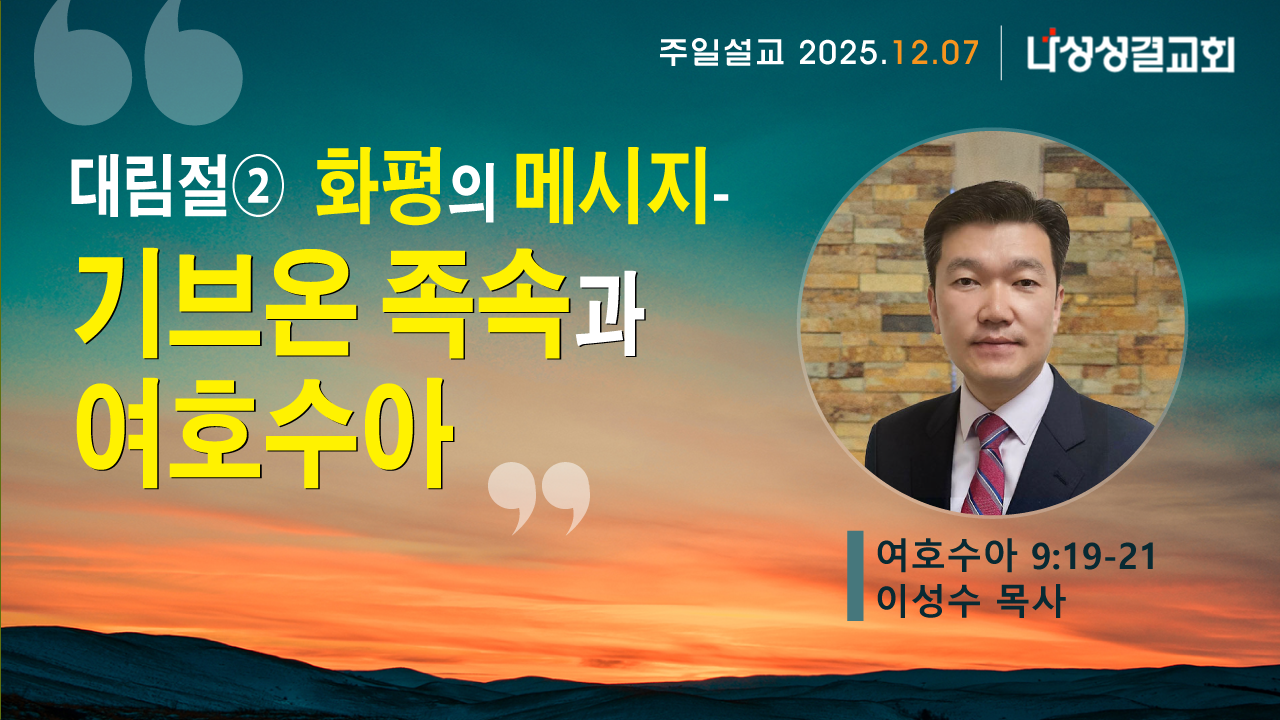 주일설교 2025.12.07 | 나성성결교회

대림절② 화평의 메시지-
기브온 족속과
여호수아

여호수아 9:19-21
이성수 목사